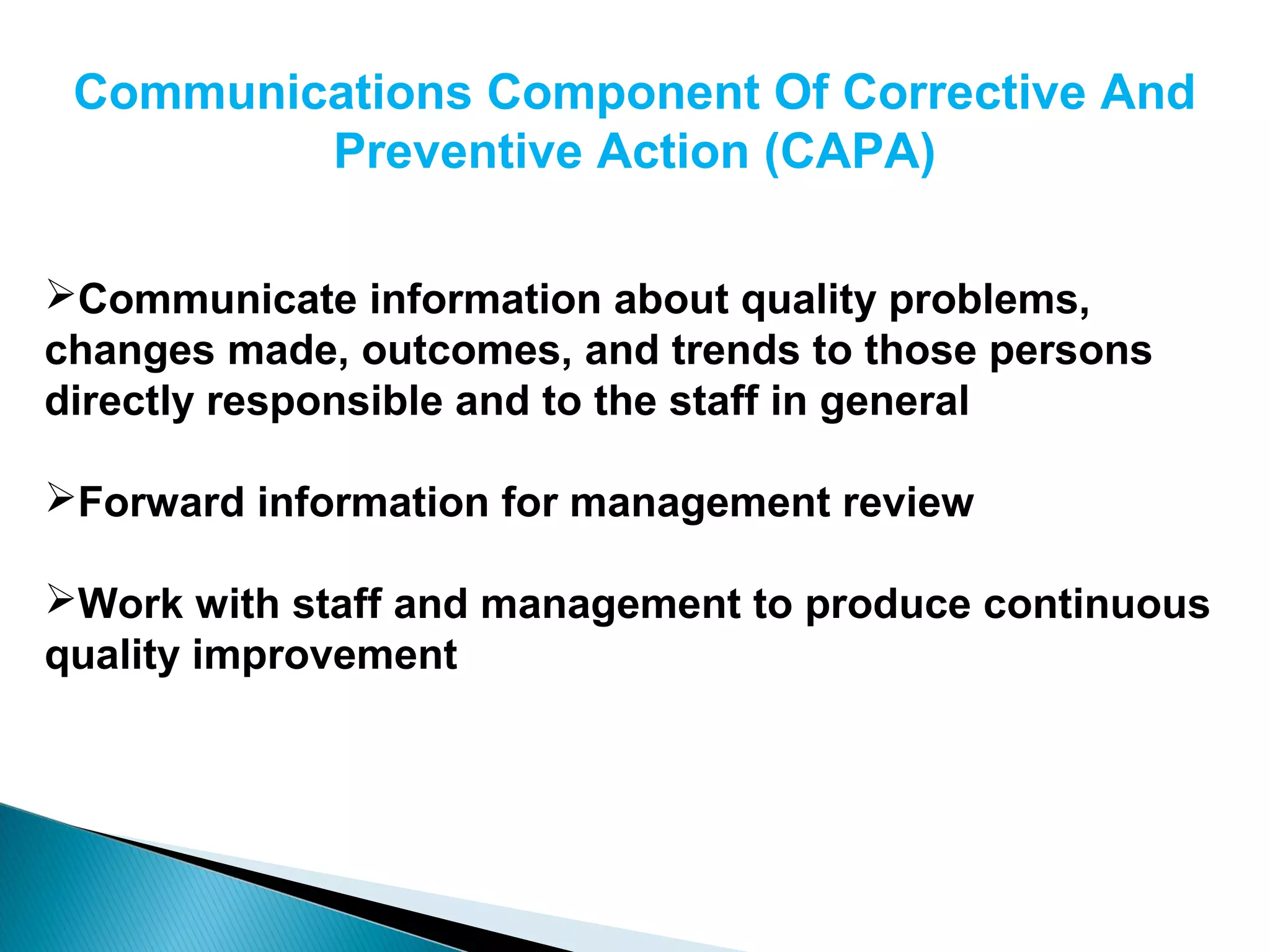 Communications Component Of Corrective And Preventive Action (CAPA)

➢Communicate information about quality problems, changes made, outcomes, and trends to those persons directly responsible and to the staff in general

➢Forward information for management review

➢Work with staff and management to produce continuous quality improvement